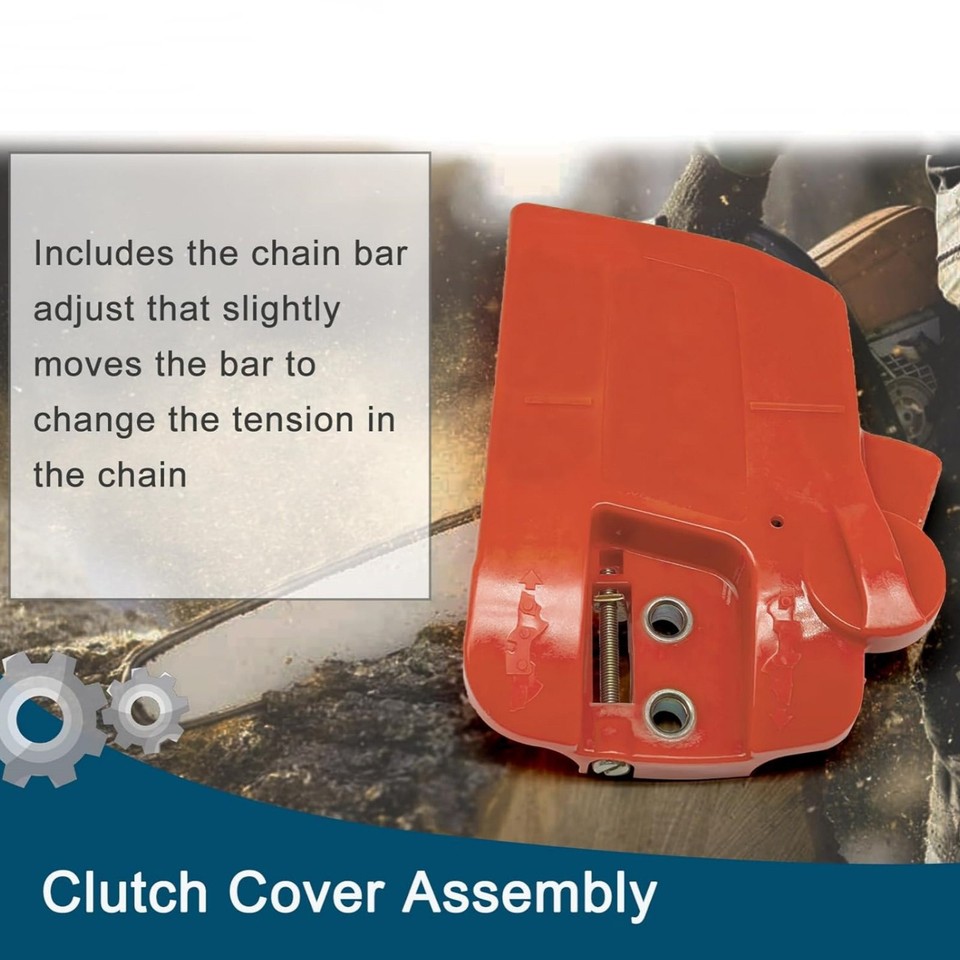 Includes the chain bar adjust that slightly moves the bar to change the tension in the chain

Clutch Cover Assembly